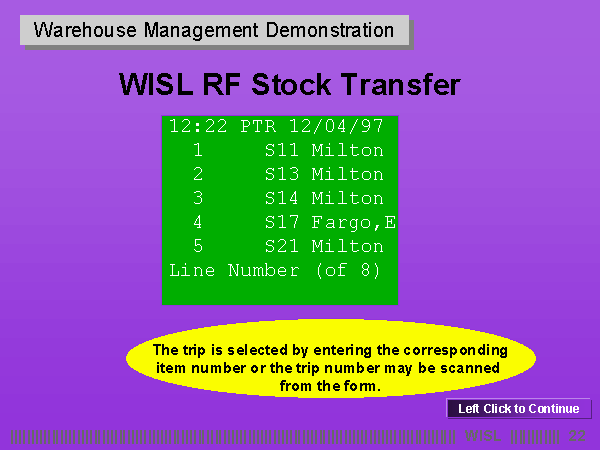 Warehouse Management Demonstration

WISL RF Stock Transfer

12:22 PTR 12/04/97
1 S11 Milton
2 S13 Milton
3 S14 Milton
4 S17 Fargo,E
5 S21 Milton
Line Number (of 8)

The trip is selected by entering the corresponding item number or the trip number may be scanned from the form.

Left Click to Continue

WISL 22